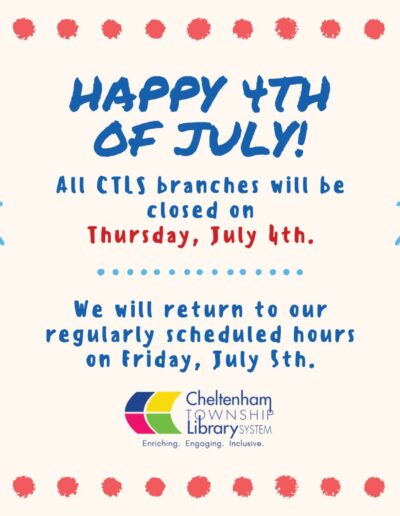 HAPPY 4TH OF JULY!

All CTLS branches will be closed on Thursday, July 4th.

We will return to our regularly scheduled hours on Friday, July 5th.

Cheltenham TOWNSHIP Library SYSTEM
Enriching. Engaging. Inclusive.